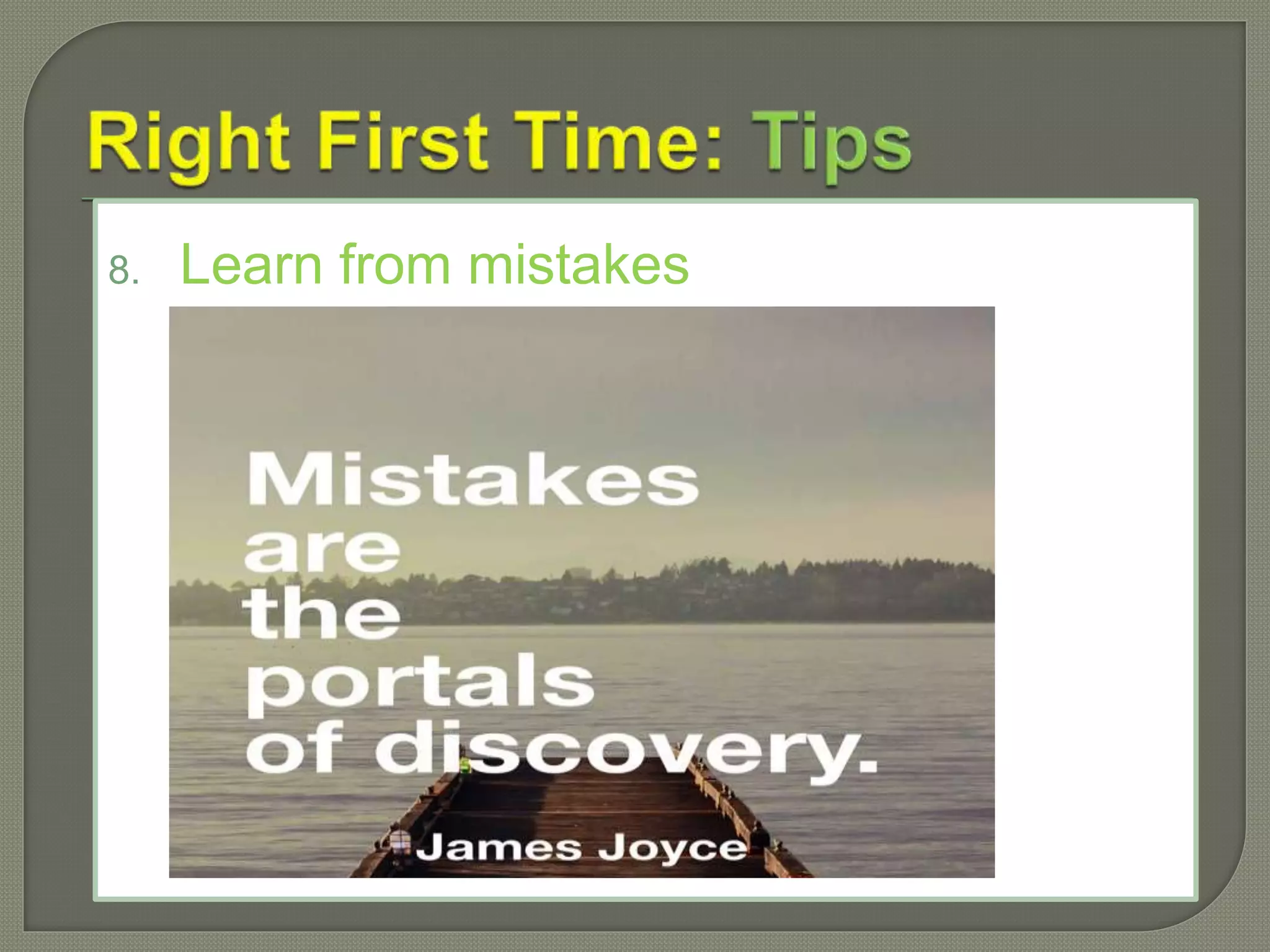 Right First Time: Tips

8. Learn from mistakes

Mistakes are the portals of discovery.

James Joyce